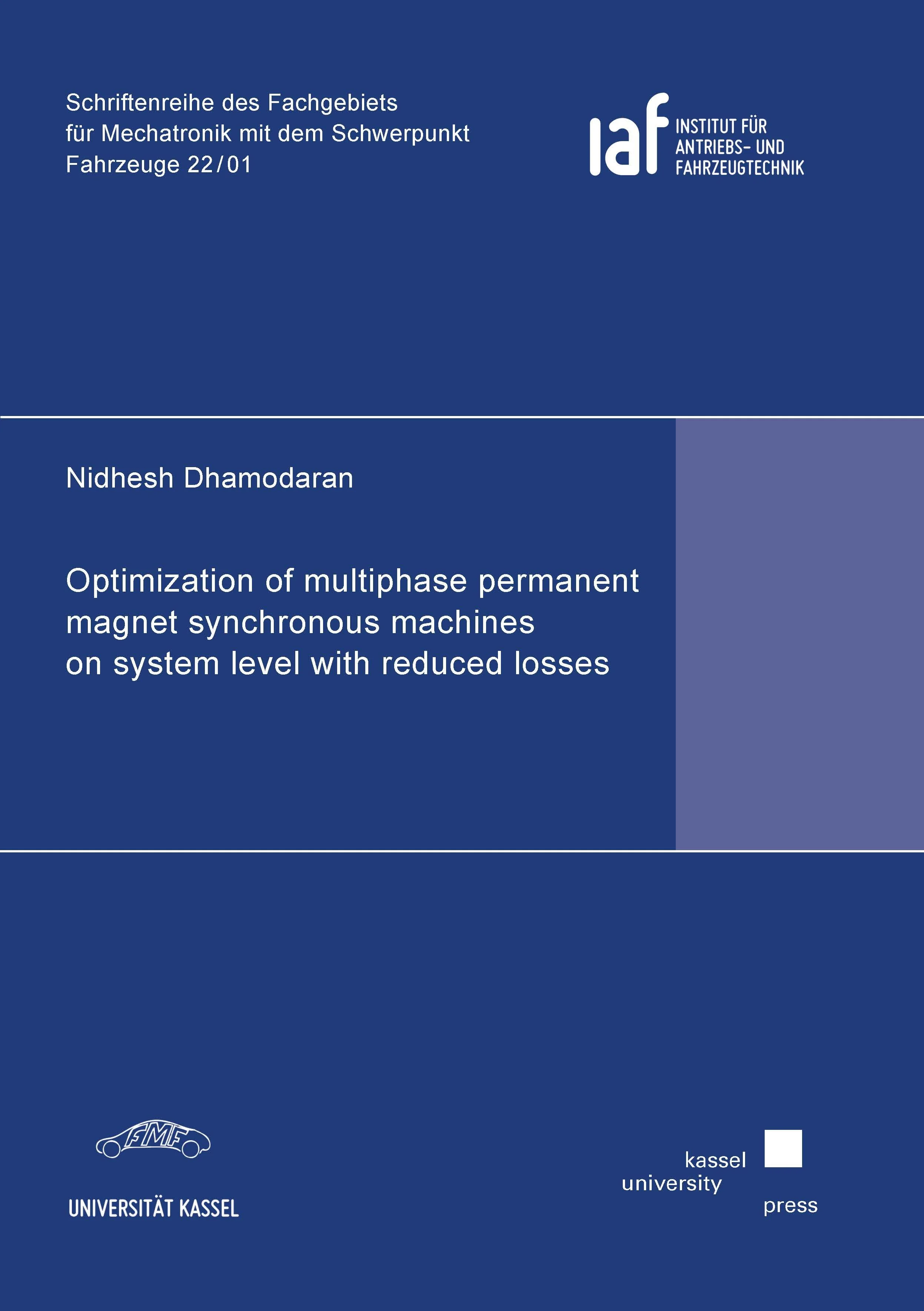 Schriftenreihe des Fachgebiets für Mechatronik mit dem Schwerpunkt Fahrzeuge 22/01

iaf INSTITUT FÜR ANTRIEBS- UND FAHRZEUGTECHNIK

Nidhesh Dhamodaran

Optimization of multiphase permanent magnet synchronous machines on system level with reduced losses

FMF

UNIVERSITÄT KASSEL

kassel university press